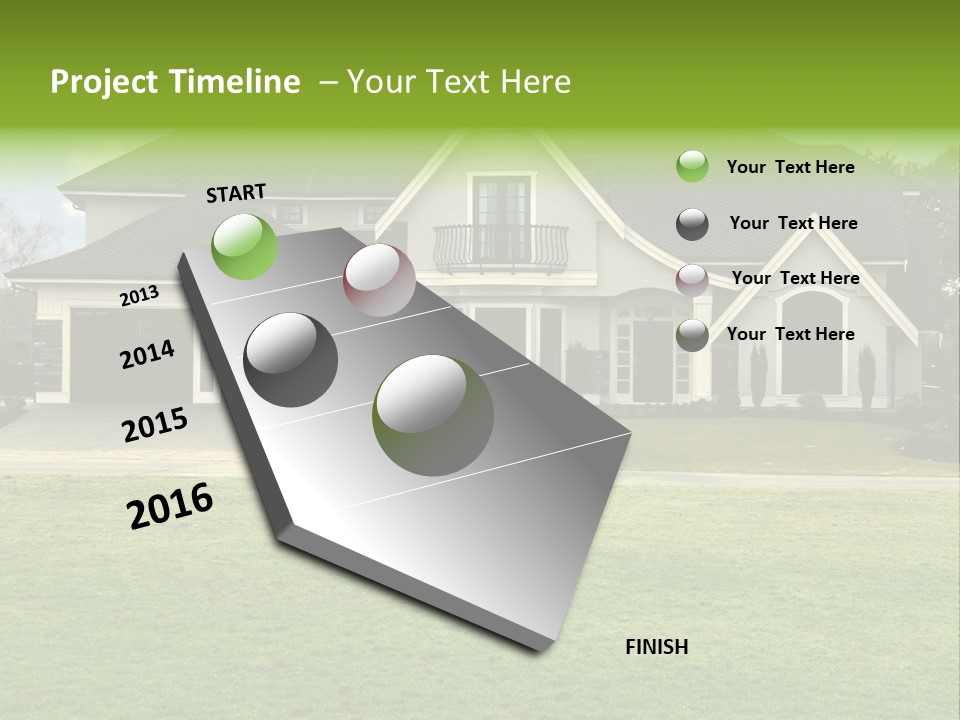 Project Timeline – Your Text Here

START

2013

2014

2015

2016

FINISH

Your Text Here

Your Text Here

Your Text Here

Your Text Here